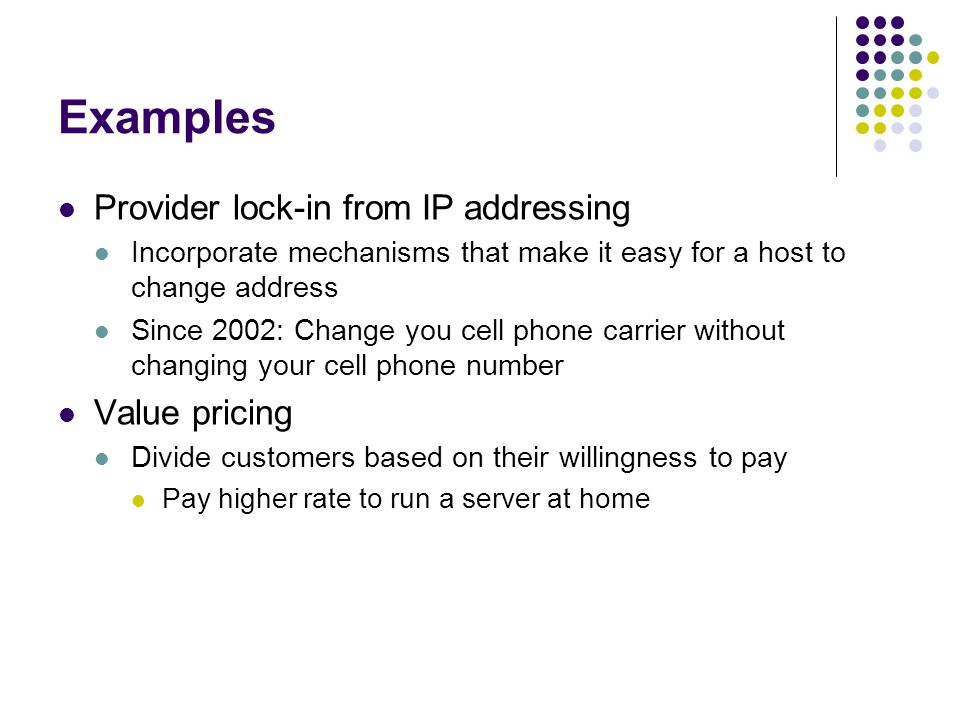 Examples

- Provider lock-in from IP addressing
  - Incorporate mechanisms that make it easy for a host to change address
  - Since 2002: Change you cell phone carrier without changing your cell phone number
- Value pricing
  - Divide customers based on their willingness to pay
    - Pay higher rate to run a server at home